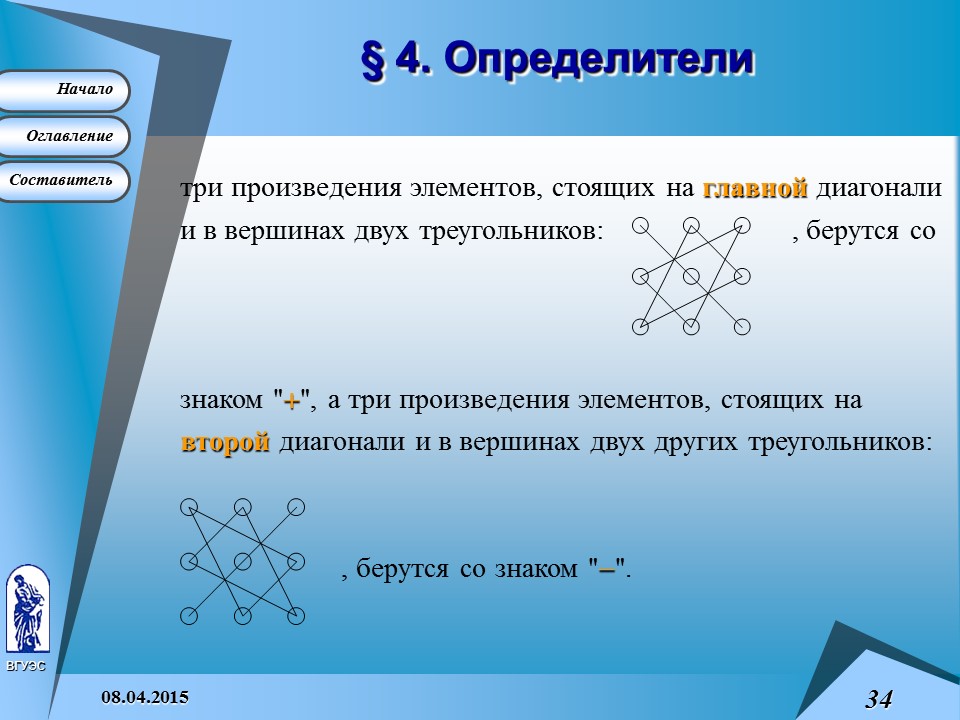 § 4. Определители

Начало

Оглавление

Составитель

три произведения элементов, стоящих на главной диагонали и в вершинах двух треугольников: , берутся со

знаком "+", а три произведения элементов, стоящих на второй диагонали и в вершинах двух других треугольников:

, берутся со знаком "–".

ВГУЭС

08.04.2015

34